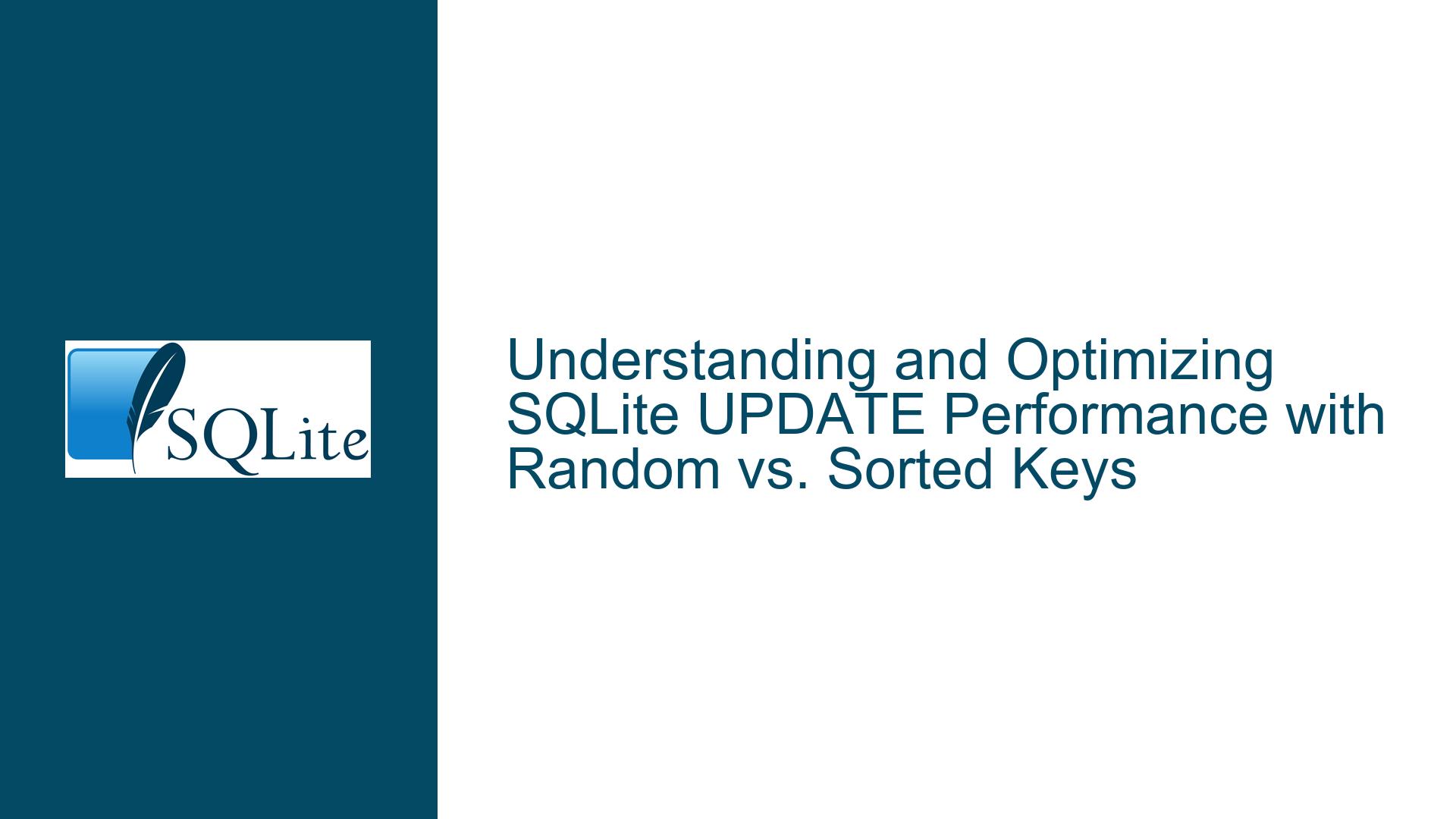 SQLite

Understanding and Optimizing SQLite UPDATE Performance with Random vs. Sorted Keys